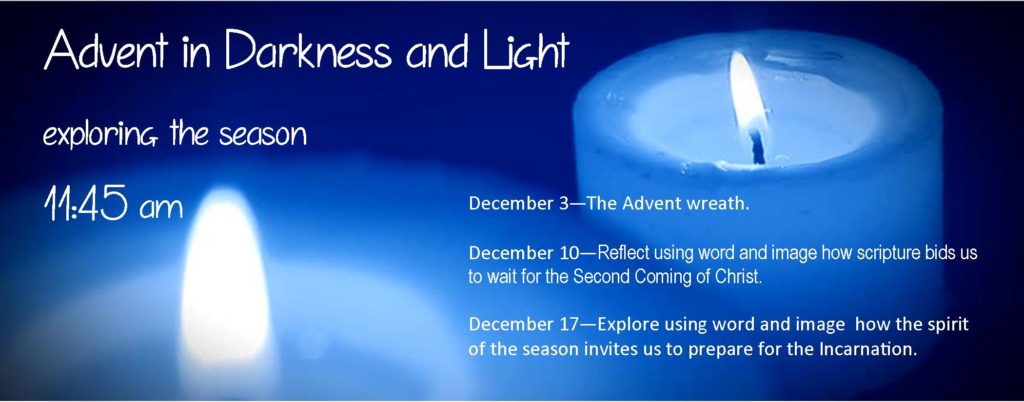 Advent in Darkness and Light

exploring the season

11:45 am

December 3—The Advent wreath.

December 10—Reflect using word and image how scripture bids us to wait for the Second Coming of Christ.

December 17—Explore using word and image how the spirit of the season invites us to prepare for the Incarnation.